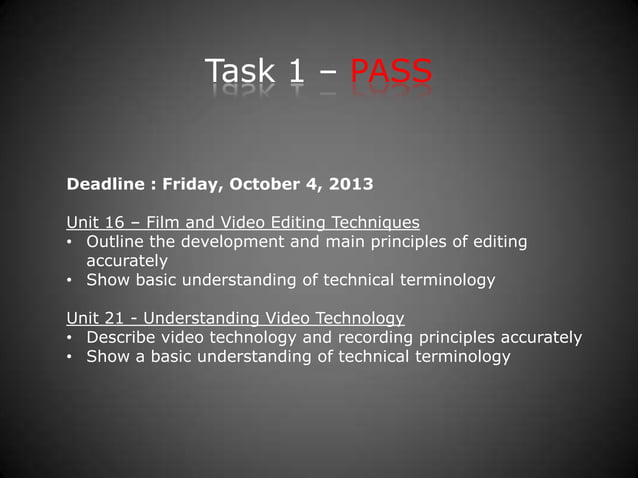 Task 1 – PASS

Deadline : Friday, October 4, 2013

Unit 16 – Film and Video Editing Techniques
• Outline the development and main principles of editing accurately
• Show basic understanding of technical terminology

Unit 21 - Understanding Video Technology
• Describe video technology and recording principles accurately
• Show a basic understanding of technical terminology